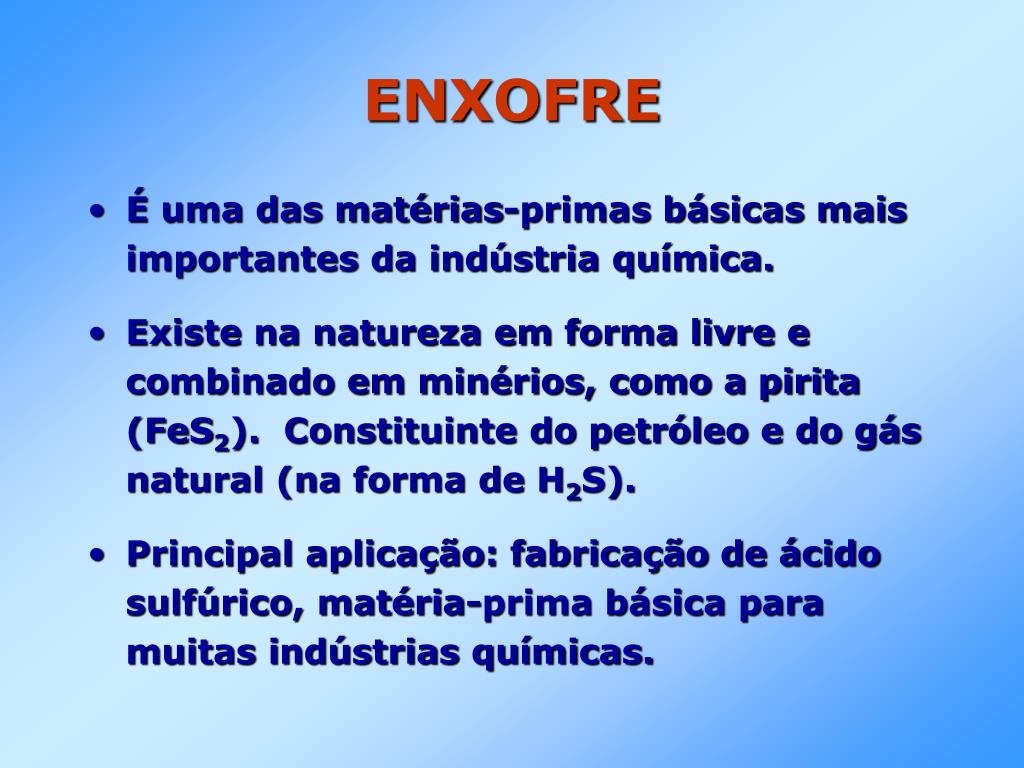 ENXOFRE

• É uma das matérias-primas básicas mais importantes da indústria química.

• Existe na natureza em forma livre e combinado em minérios, como a pirita ($FeS_2$). Constituinte do petróleo e do gás natural (na forma de $H_2S$).

• Principal aplicação: fabricação de ácido sulfúrico, matéria-prima básica para muitas indústrias químicas.